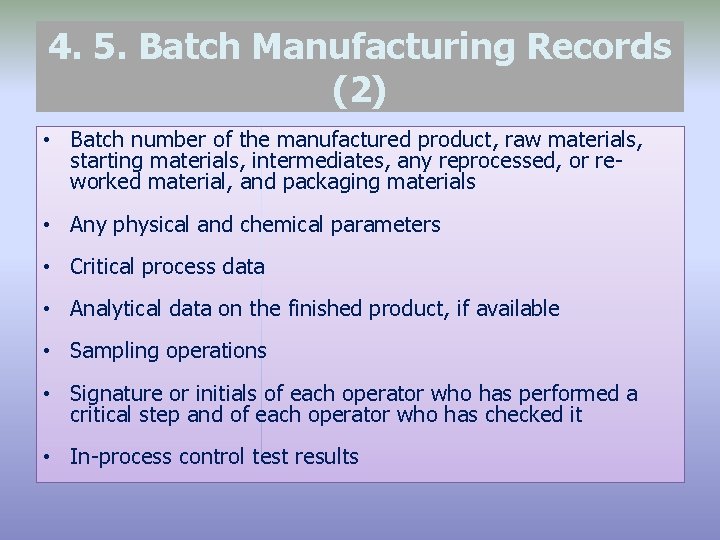 4. 5. Batch Manufacturing Records (2)

• Batch number of the manufactured product, raw materials, starting materials, intermediates, any reprocessed, or re-worked material, and packaging materials

• Any physical and chemical parameters

• Critical process data

• Analytical data on the finished product, if available

• Sampling operations

• Signature or initials of each operator who has performed a critical step and of each operator who has checked it

• In-process control test results